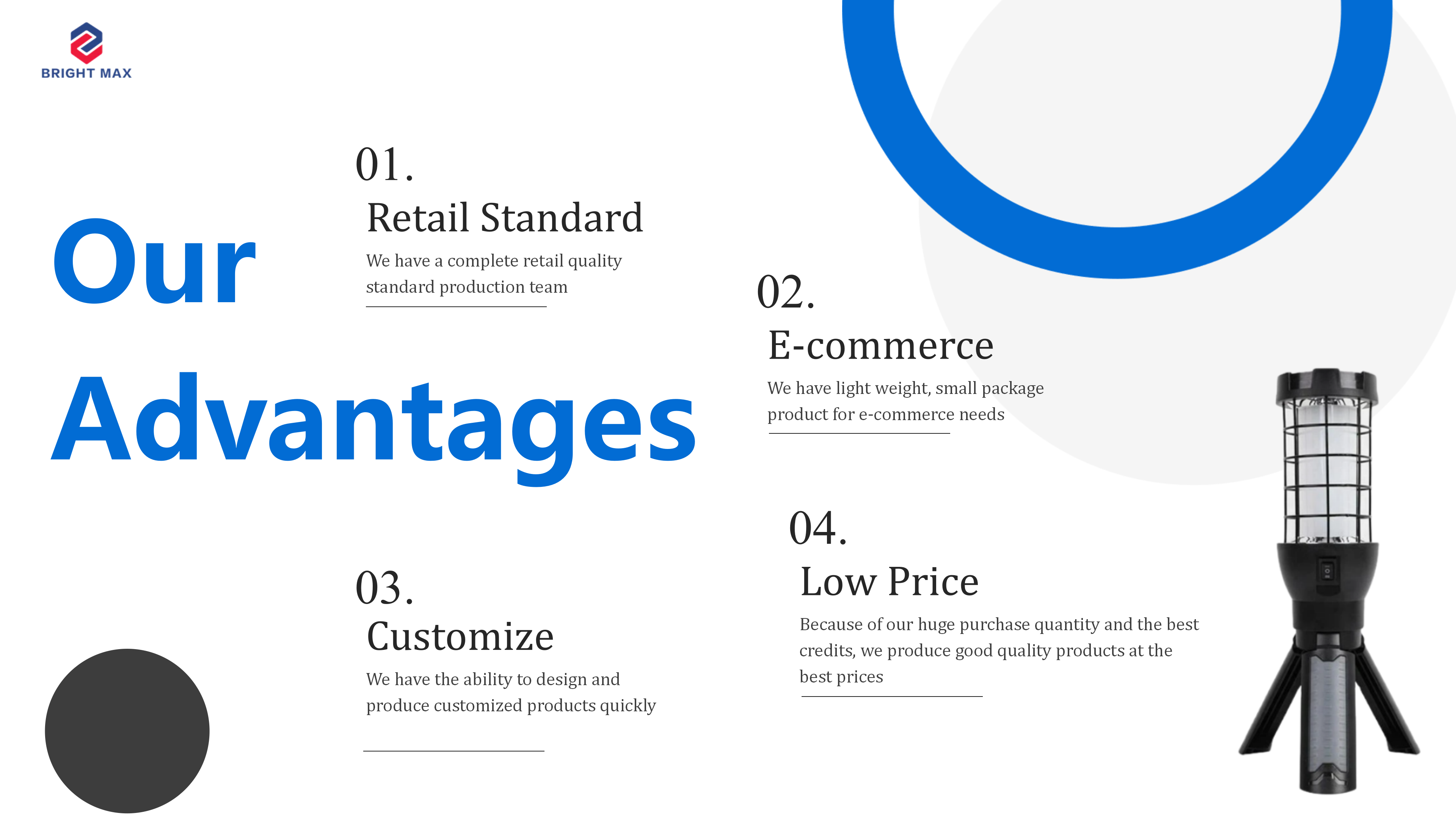 BRIGHT MAX

Our Advantages

01.
Retail Standard
We have a complete retail quality standard production team

02.
E-commerce
We have light weight, small package product for e-commerce needs

03.
Customize
We have the ability to design and produce customized products quickly

04.
Low Price
Because of our huge purchase quantity and the best credits, we produce good quality products at the best prices